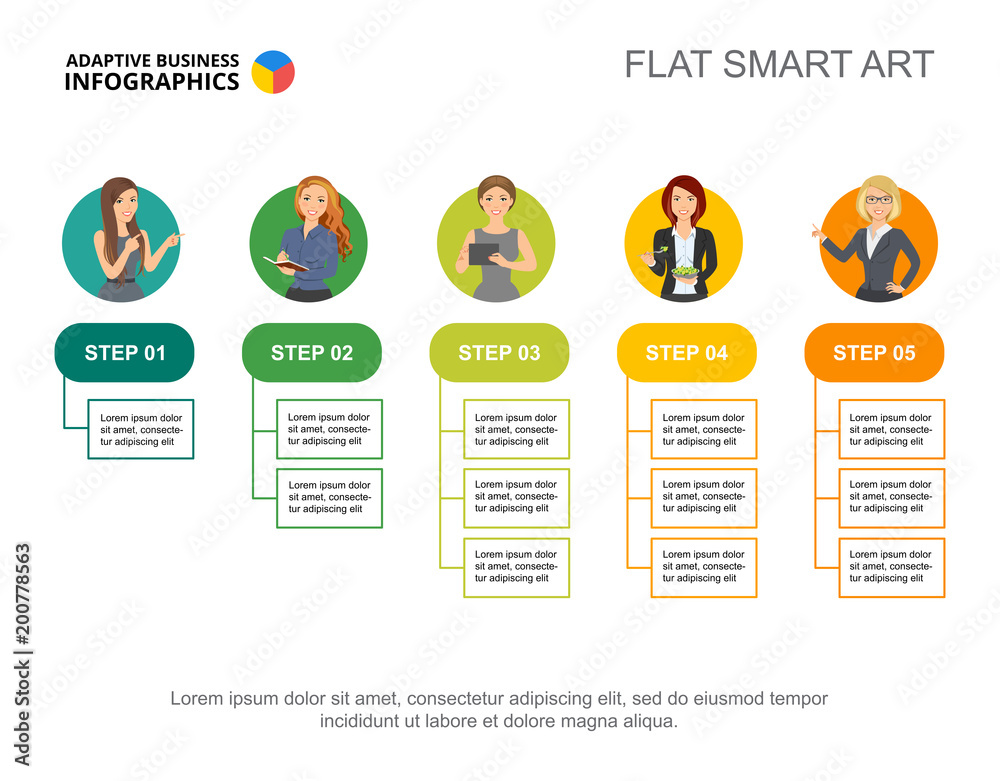 ADAPTIVE BUSINESS INFOGRAPHICS

FLAT SMART ART

STEP 01

Lorem ipsum dolor sit amet, consectetur adipiscing elit

STEP 02

Lorem ipsum dolor sit amet, consectetur adipiscing elit

Lorem ipsum dolor sit amet, consectetur adipiscing elit

STEP 03

Lorem ipsum dolor sit amet, consectetur adipiscing elit

Lorem ipsum dolor sit amet, consectetur adipiscing elit

Lorem ipsum dolor sit amet, consectetur adipiscing elit

STEP 04

Lorem ipsum dolor sit amet, consectetur adipiscing elit

Lorem ipsum dolor sit amet, consectetur adipiscing elit

Lorem ipsum dolor sit amet, consectetur adipiscing elit

STEP 05

Lorem ipsum dolor sit amet, consectetur adipiscing elit

Lorem ipsum dolor sit amet, consectetur adipiscing elit

Lorem ipsum dolor sit amet, consectetur adipiscing elit

Lorem ipsum dolor sit amet, consectetur adipiscing elit, sed do eiusmod tempor incididunt ut labore et dolore magna aliqua.

Adobe Stock | #200778563